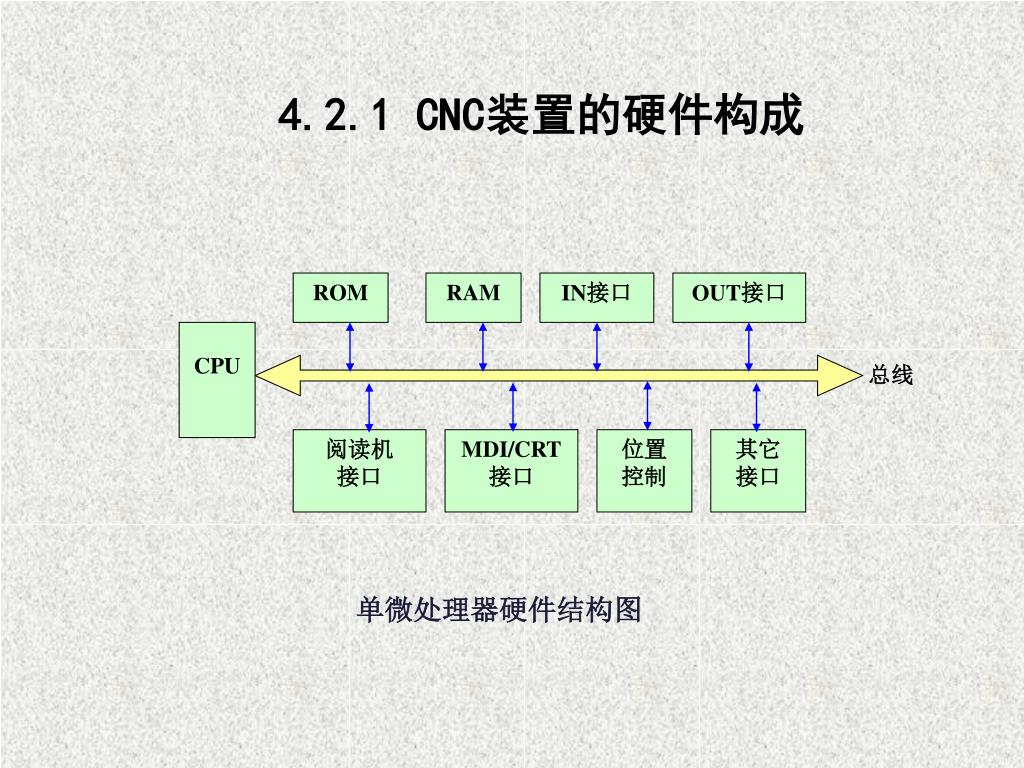 4.2.1 CNC装置的硬件构成

ROM

RAM

IN接口

OUT接口

CPU

总线

阅读机接口

MDI/CRT接口

位置控制

其它接口

单微处理器硬件结构图